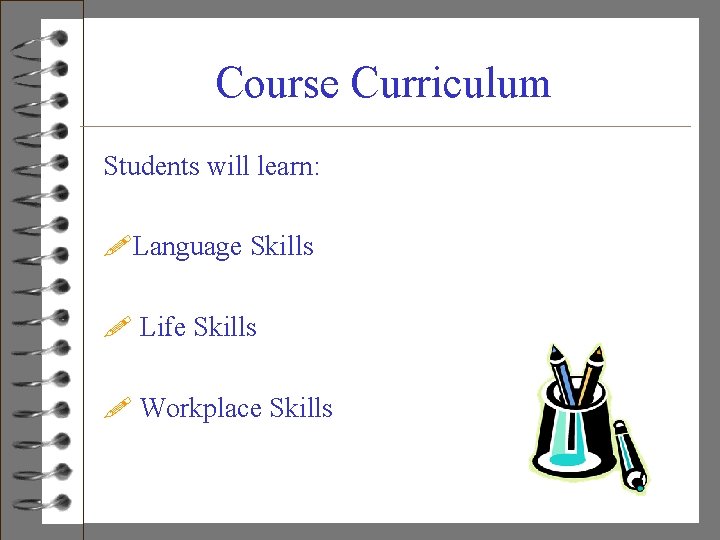 Course Curriculum

Students will learn:

Language Skills

Life Skills

Workplace Skills